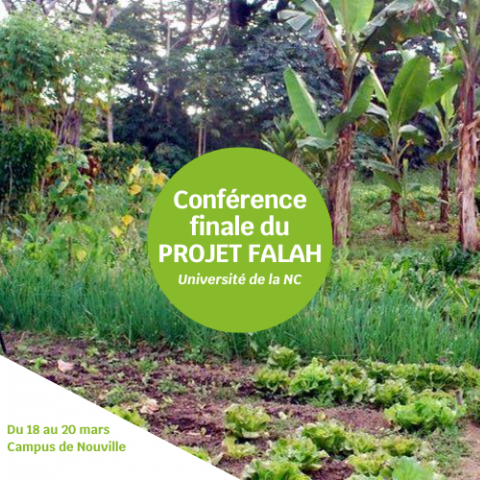 Conférence finale du PROJET FALAH

Université de la NC

Du 18 au 20 mars
Campus de Nouville